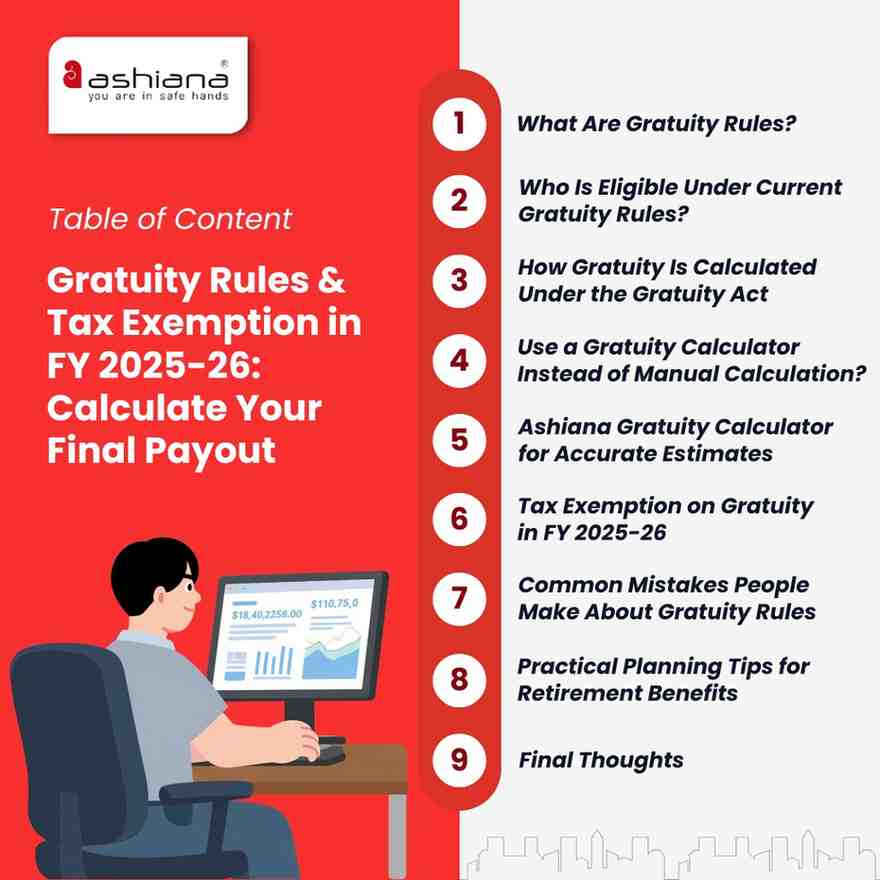 ashiana®
you are in safe hands

Table of Content

Gratuity Rules & Tax Exemption in FY 2025-26: Calculate Your Final Payout

$18,40,2258.00

$110,75,0

1 What Are Gratuity Rules?

2 Who Is Eligible Under Current Gratuity Rules?

3 How Gratuity Is Calculated Under the Gratuity Act

4 Use a Gratuity Calculator Instead of Manual Calculation?

5 Ashiana Gratuity Calculator for Accurate Estimates

6 Tax Exemption on Gratuity in FY 2025-26

7 Common Mistakes People Make About Gratuity Rules

8 Practical Planning Tips for Retirement Benefits

9 Final Thoughts